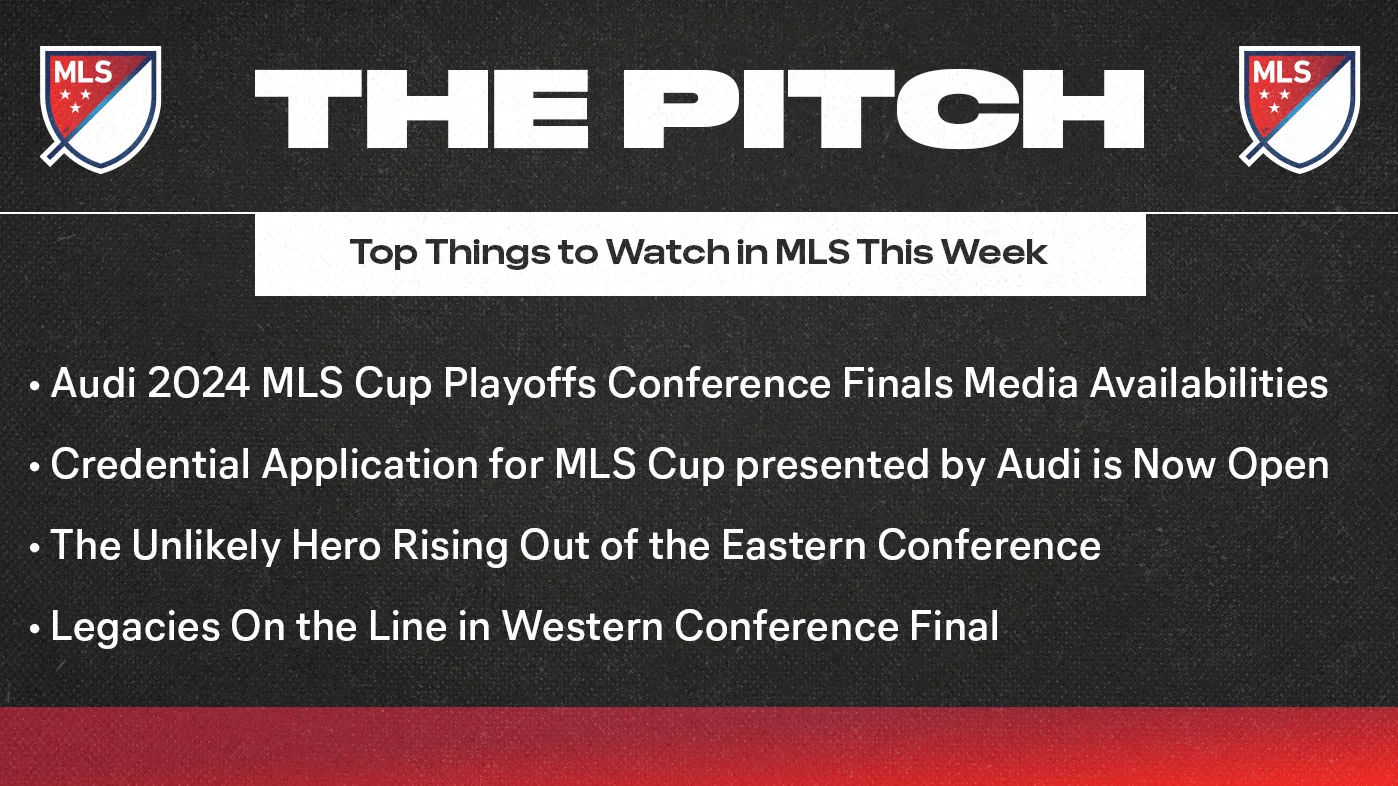 MLS

THE PITCH

MLS

Top Things to Watch in MLS This Week

• Audi 2024 MLS Cup Playoffs Conference Finals Media Availabilities
• Credential Application for MLS Cup presented by Audi is Now Open
• The Unlikely Hero Rising Out of the Eastern Conference
• Legacies On the Line in Western Conference Final